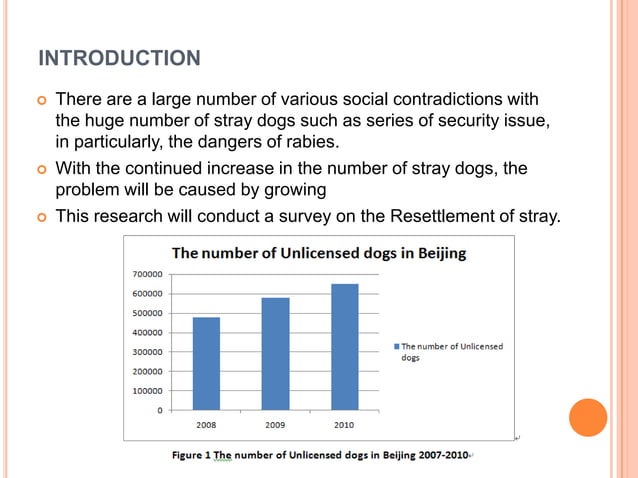 INTRODUCTION

There are a large number of various social contradictions with the huge number of stray dogs such as series of security issue, in particularly, the dangers of rabies.

With the continued increase in the number of stray dogs, the problem will be caused by growing

This research will conduct a survey on the Resettlement of stray.

The number of Unlicensed dogs in Beijing

700000
600000
500000
400000
300000
200000
100000
0

2008
2009
2010

The number of Unlicensed dogs

Figure 1 The number of Unlicensed dogs in Beijing 2007-2010